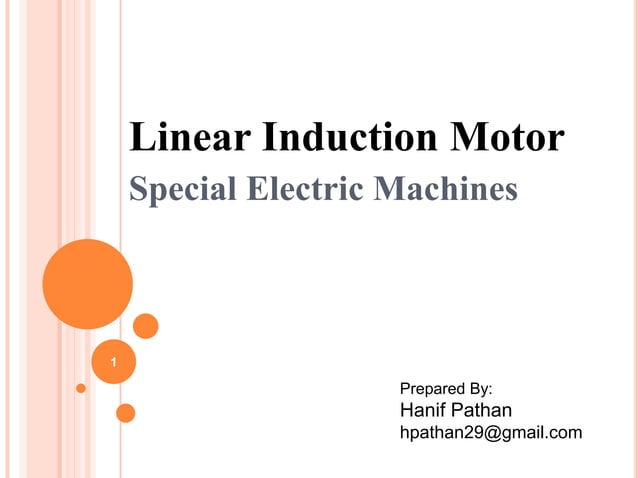 Linear Induction Motor

Special Electric Machines

1

Prepared By:
Hanif Pathan
hpathan29@gmail.com